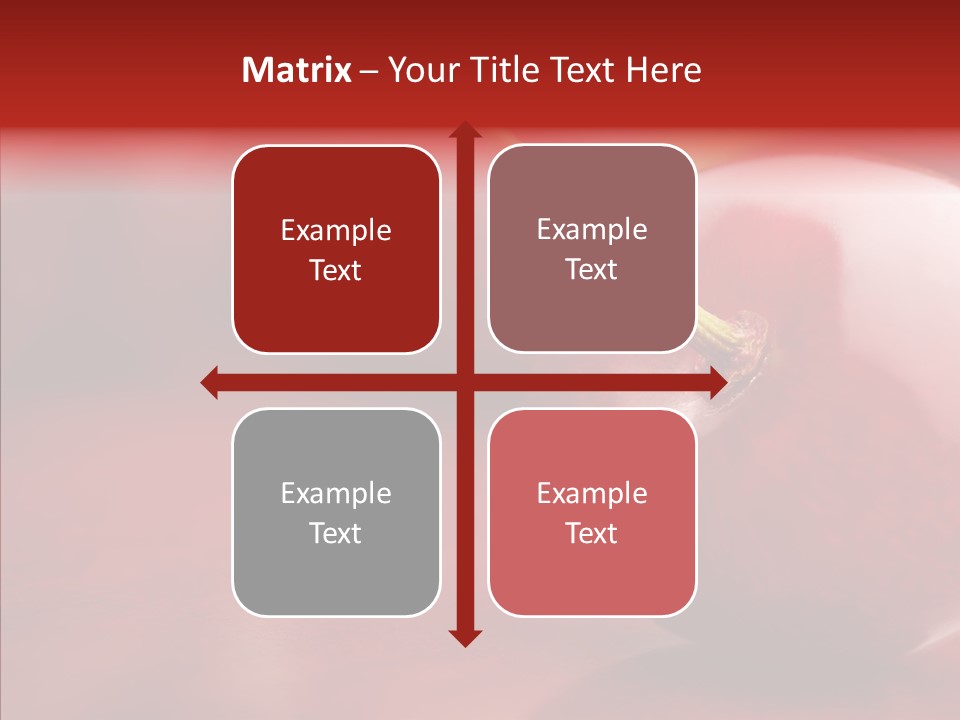 Matrix – Your Title Text Here

Example Text

Example Text

Example Text

Example Text